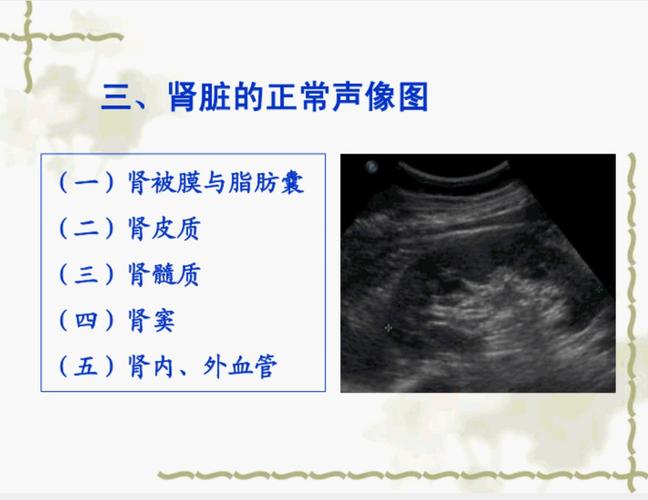 三、肾脏的正常声像图

（一）肾被膜与脂肪囊
（二）肾皮质
（三）肾髓质
（四）肾窦
（五）肾内、外血管